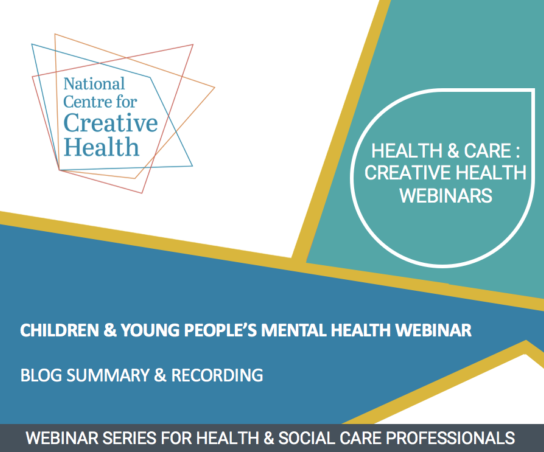 National Centre for Creative Health

HEALTH & CARE : CREATIVE HEALTH WEBINARS

CHILDREN & YOUNG PEOPLE'S MENTAL HEALTH WEBINAR

BLOG SUMMARY & RECORDING

WEBINAR SERIES FOR HEALTH & SOCIAL CARE PROFESSIONALS